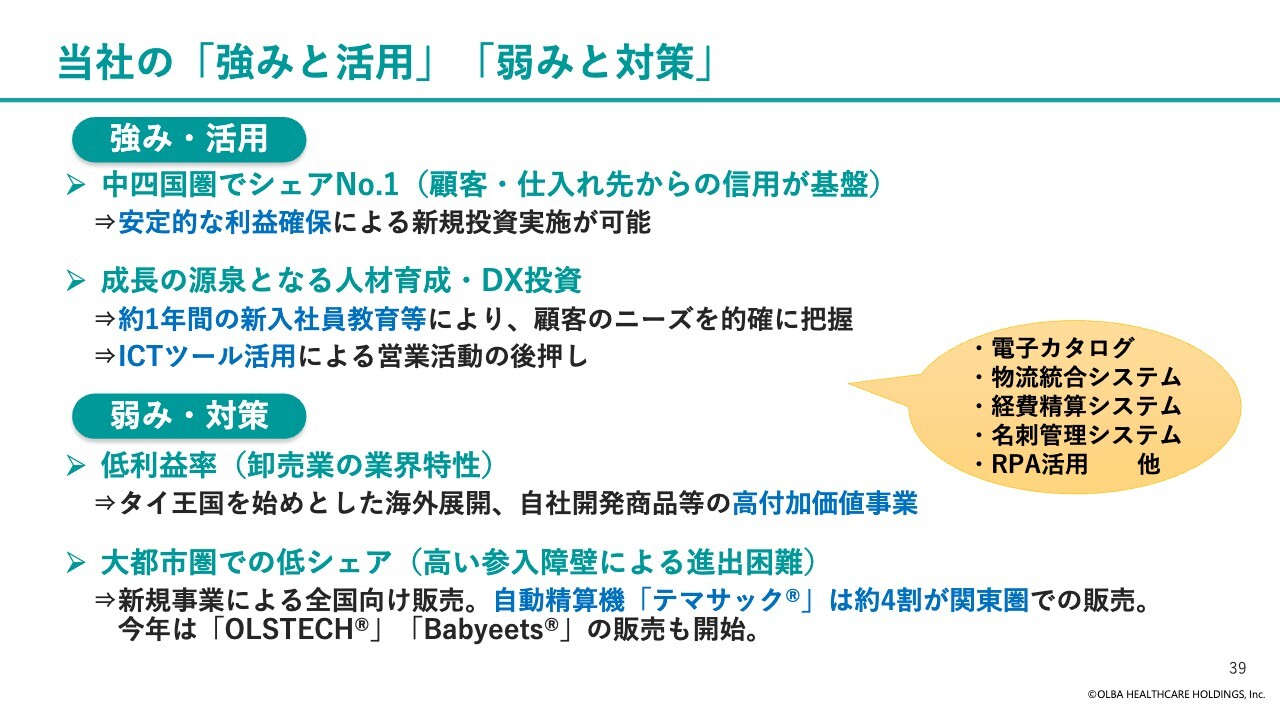 当社の「強みと活用」「弱みと対策」

強み・活用

➢ 中四国圏でシェアNo.1（顧客・仕入れ先からの信用が基盤）
⇒安定的な利益確保による新規投資実施が可能

➢ 成長の源泉となる人材育成・DX投資
⇒約1年間の新入社員教育等により、顧客のニーズを的確に把握
⇒ICTツール活用による営業活動の後押し

・電子カタログ
・物流統合システム
・経費精算システム
・名刺管理システム
・RPA活用　　他

弱み・対策

➢ 低利益率（卸売業の業界特性）
⇒タイ王国を始めとした海外展開、自社開発商品等の高付加価値事業

➢ 大都市圏での低シェア（高い参入障壁による進出困難）
⇒新規事業による全国向け販売。自動精算機「テマサック®」は約4割が関東圏での販売。
今年は「OLSTECH®」「Babyeets®」の販売も開始。

39

©OLBA HEALTHCARE HOLDINGS, Inc.